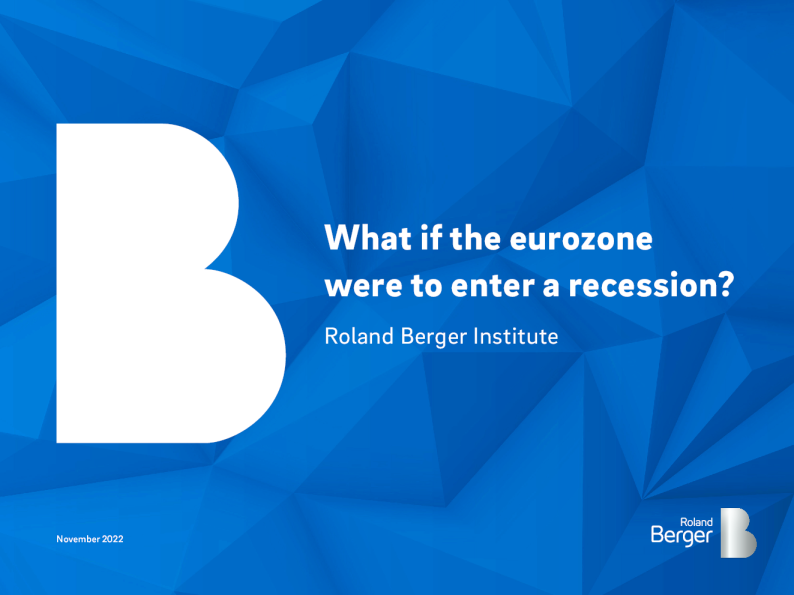 What if the eurozone were to enter a recession?

Roland Berger Institute

November 2022

Roland Berger